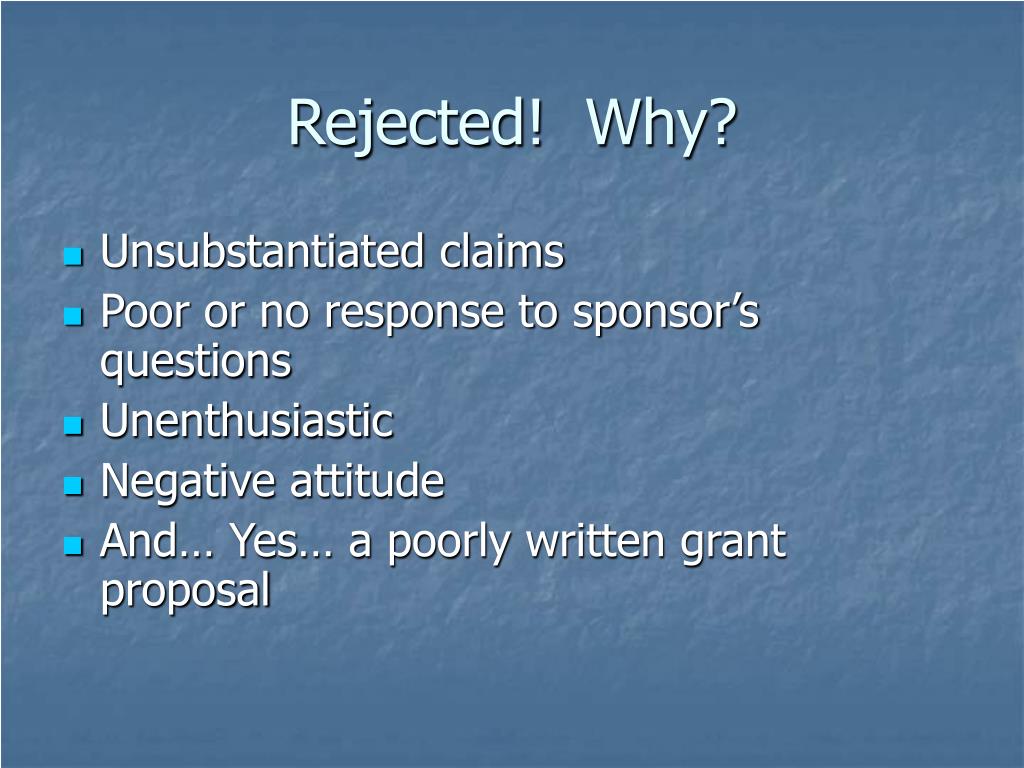 Rejected! Why?

- Unsubstantiated claims
- Poor or no response to sponsor’s questions
- Unenthusiastic
- Negative attitude
- And… Yes… a poorly written grant proposal